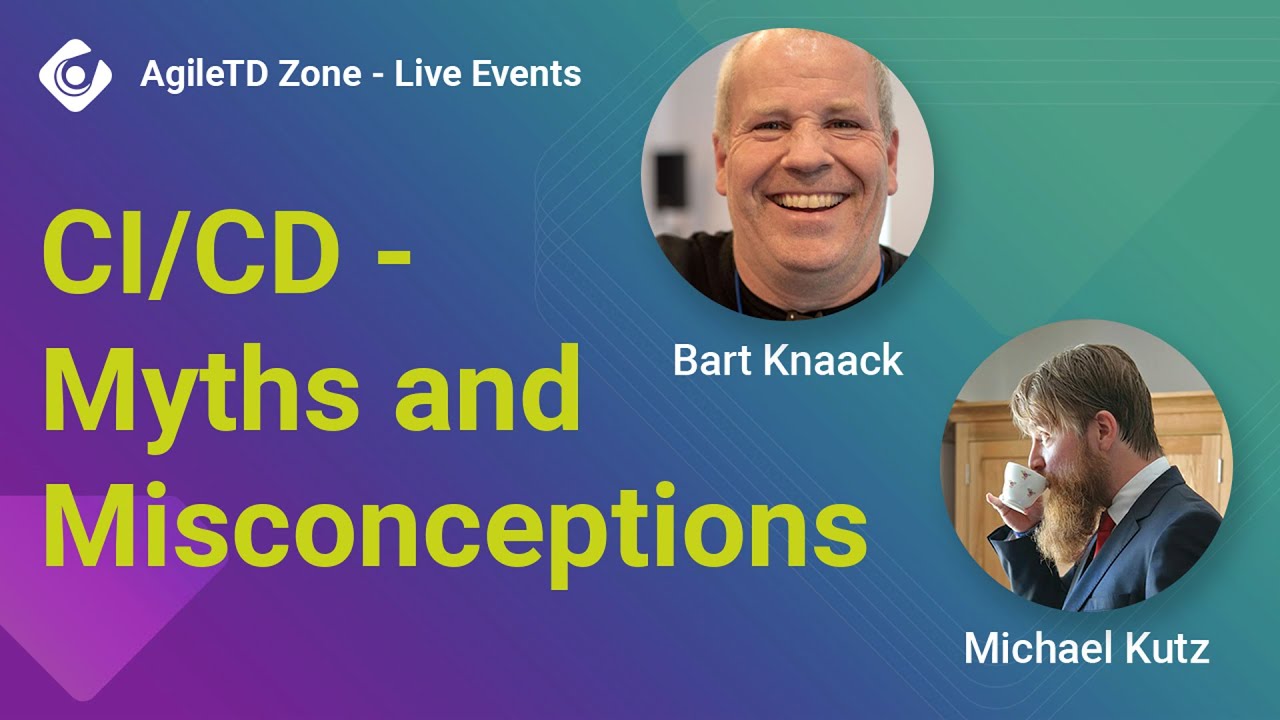 AgileTD Zone - Live Events

CI/CD - Myths and Misconceptions

Bart Knaack

Michael Kutz